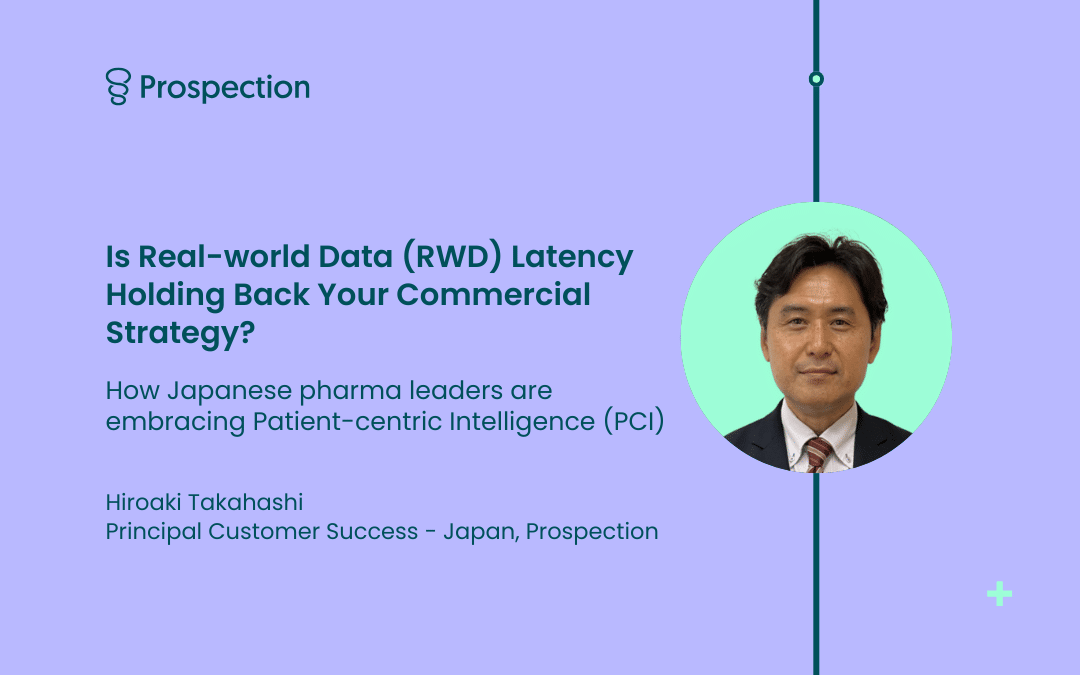 Prospection

Is Real-world Data (RWD) Latency Holding Back Your Commercial Strategy?

How Japanese pharma leaders are embracing Patient-centric Intelligence (PCI)

Hiroaki Takahashi
Principal Customer Success - Japan, Prospection